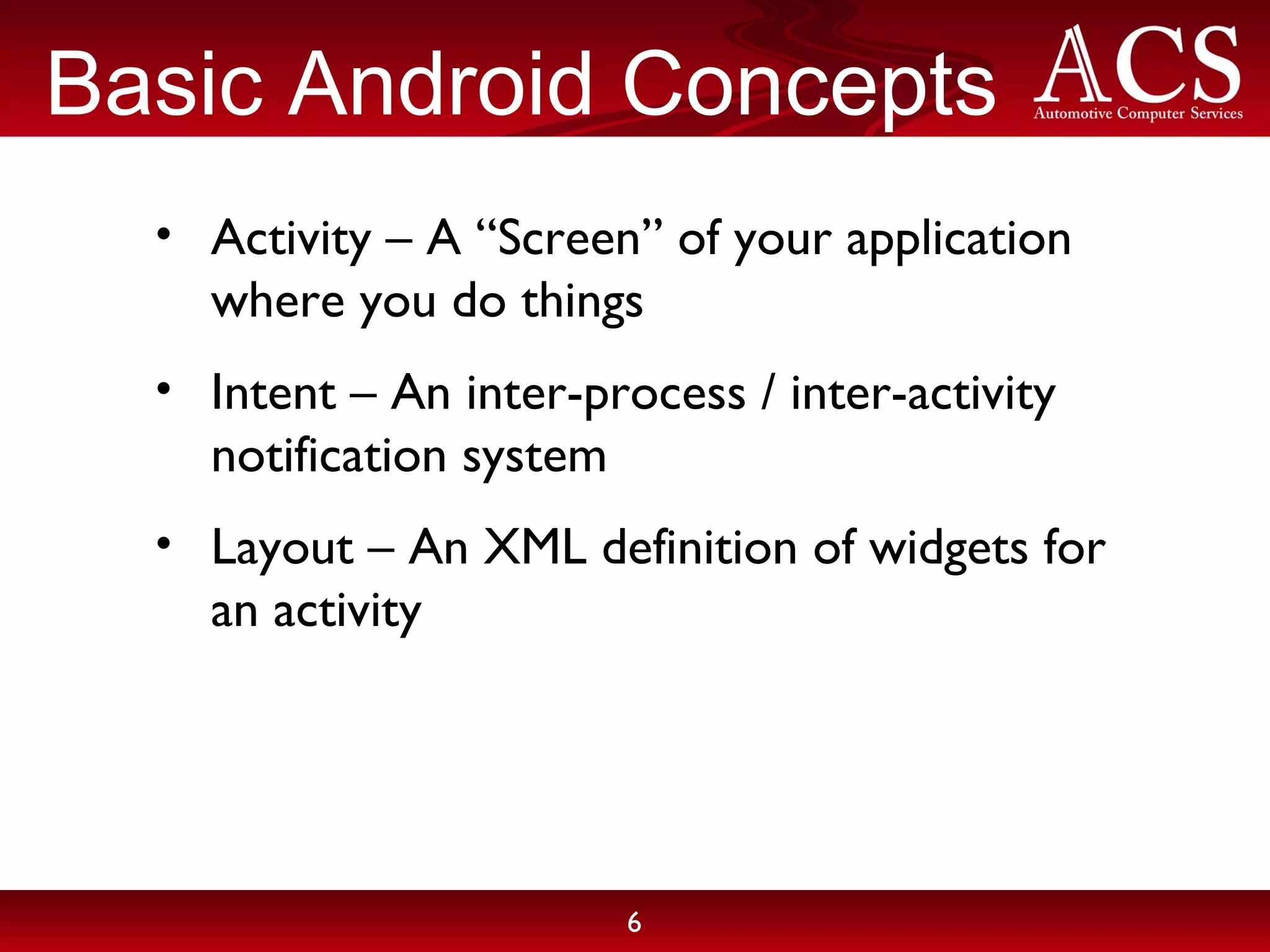 Basic Android Concepts

ACS
Automotive Computer Services

• Activity – A “Screen” of your application where you do things

• Intent – An inter-process / inter-activity notification system

• Layout – An XML definition of widgets for an activity

6